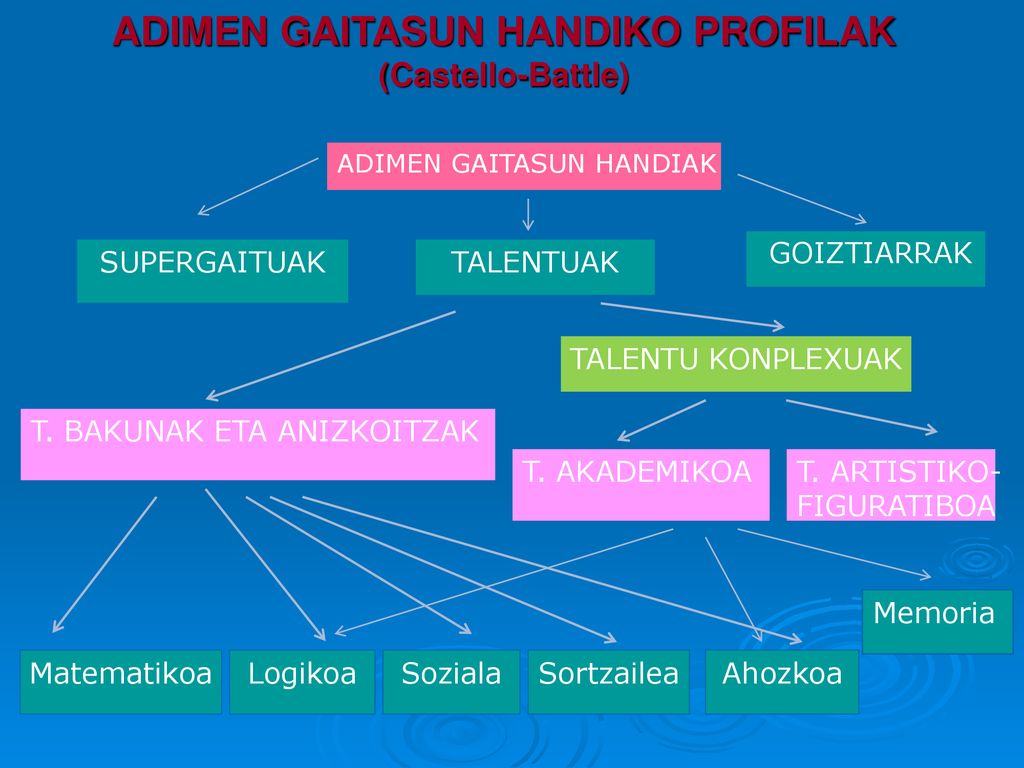 ADIMEN GAITASUN HANDIKO PROFILAK
(Castello-Battle)

ADIMEN GAITASUN HANDIAK

SUPERGAITUAK

TALENTUAK

GOIZTIARRAK

TALENTU KONPLEXUAK

T. BAKUNAK ETA ANIZKOITZAK

T. AKADEMIKOA

T. ARTISTIKO-FIGURATIBOA

Memoria

Matematikoa

Logikoa

Soziala

Sortzailea

Ahozkoa